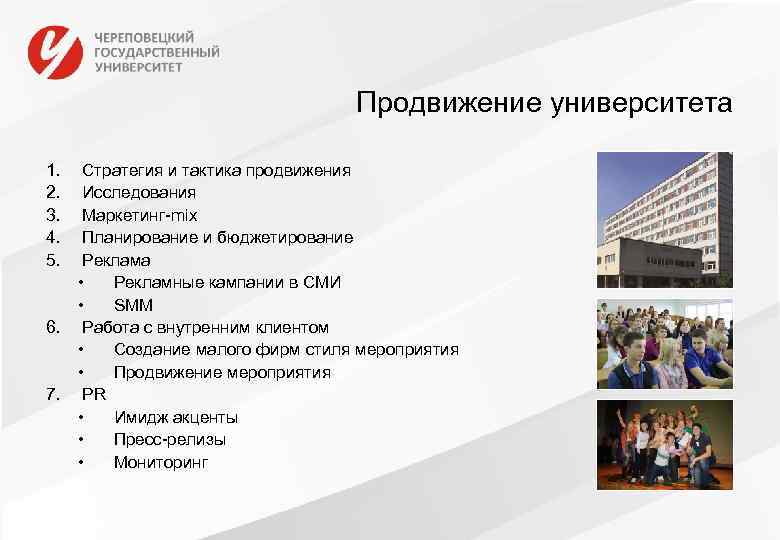 ЧЕРЕПОВЕЦКИЙ ГОСУДАРСТВЕННЫЙ УНИВЕРСИТЕТ

Продвижение университета

1. Стратегия и тактика продвижения
2. Исследования
3. Маркетинг-mix
4. Планирование и бюджетирование
5. Реклама
 • Рекламные кампании в СМИ
 • SMM
6. Работа с внутренним клиентом
 • Создание малого фирм стиля мероприятия
 • Продвижение мероприятия
7. PR
 • Имидж акценты
 • Пресс-релизы
 • Мониторинг